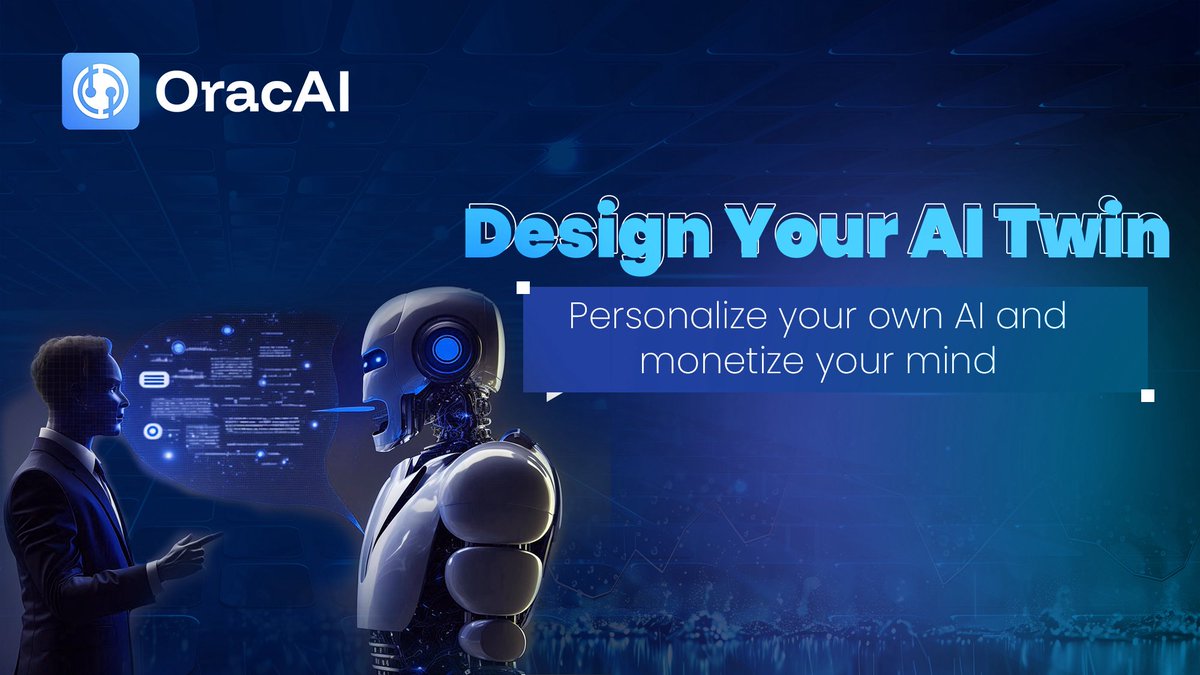 OracAI

Design Your AI Twin

Personalize your own AI and monetize your mind